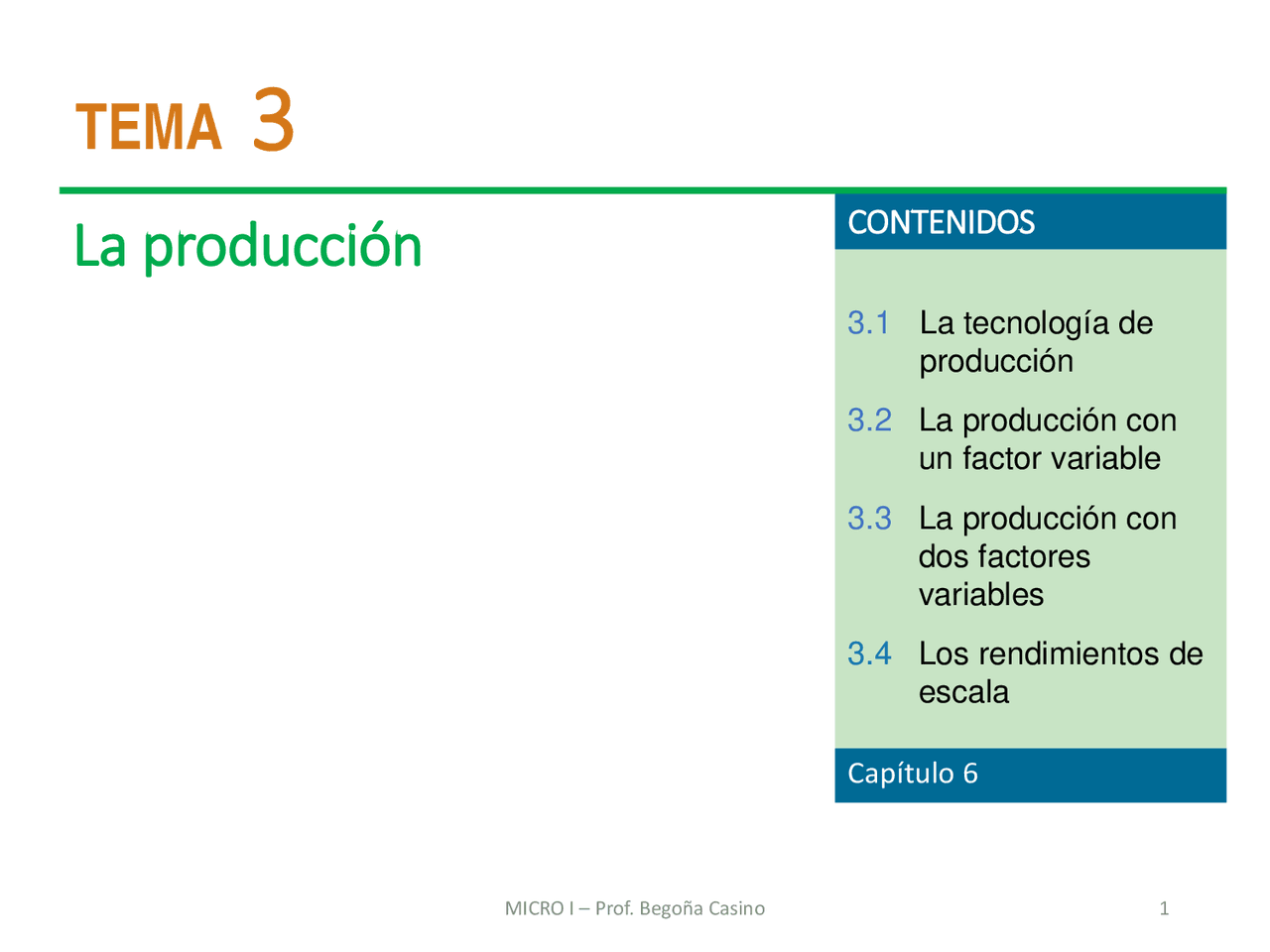 TEMA 3

La producción

CONTENIDOS

3.1 La tecnología de producción

3.2 La producción con un factor variable

3.3 La producción con dos factores variables

3.4 Los rendimientos de escala

Capítulo 6

MICRO I – Prof. Begoña Casino

1